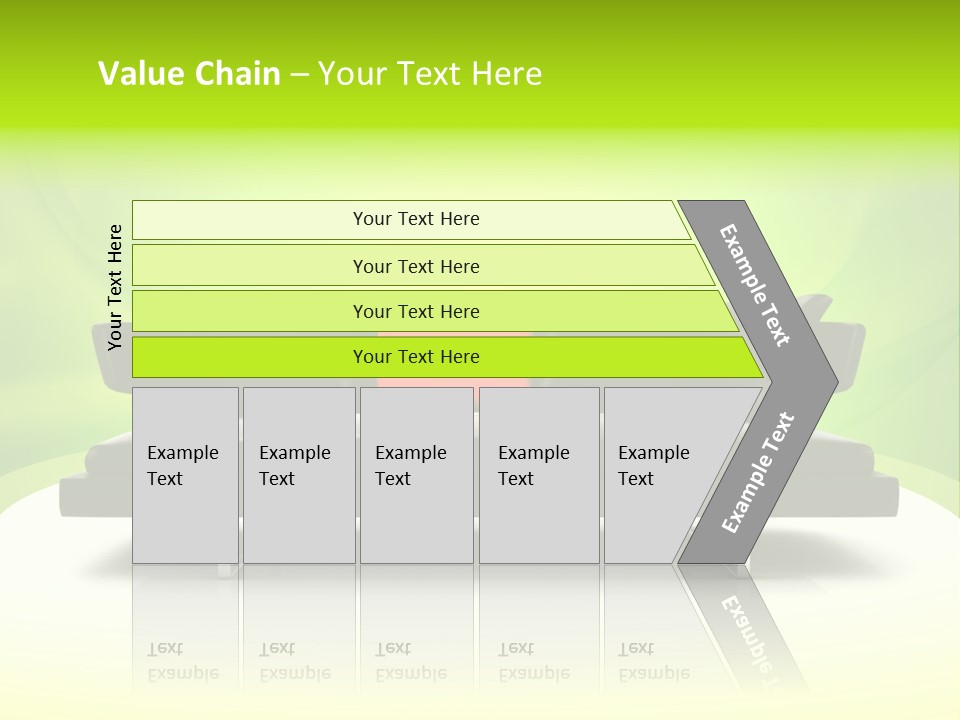 Value Chain – Your Text Here

Your Text Here

Your Text Here

Your Text Here

Your Text Here

Your Text Here

Example Text

Example Text

Example Text

Example Text

Example Text

Example Text

Example Text